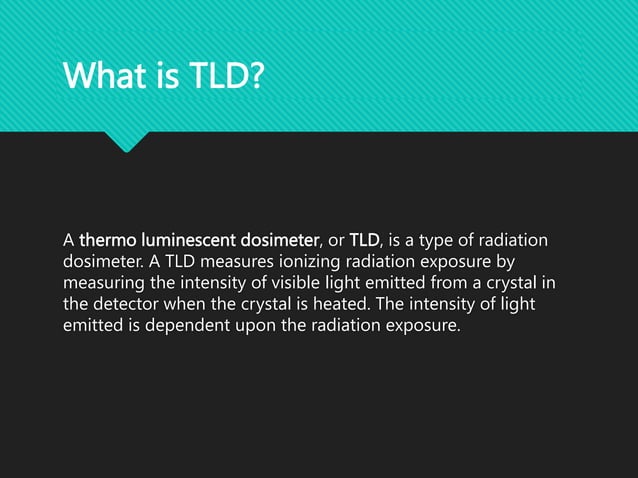 What is TLD?

A thermo luminescent dosimeter, or TLD, is a type of radiation dosimeter. A TLD measures ionizing radiation exposure by measuring the intensity of visible light emitted from a crystal in the detector when the crystal is heated. The intensity of light emitted is dependent upon the radiation exposure.